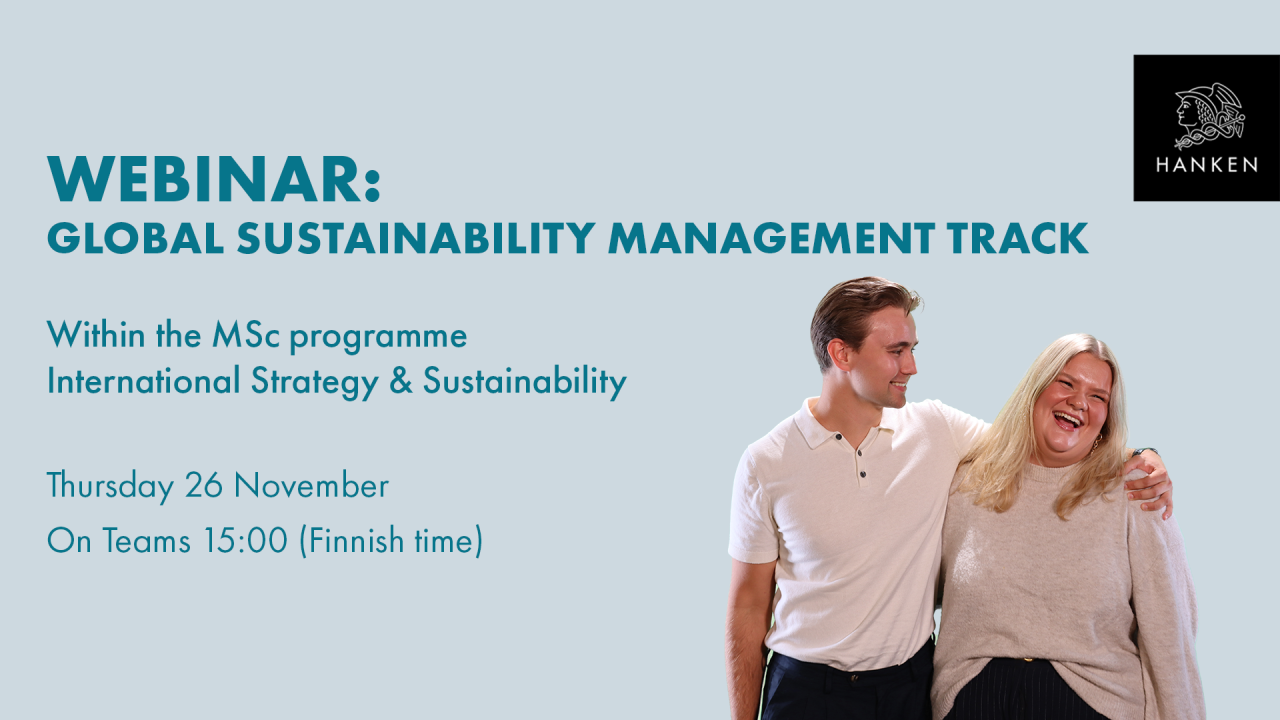 HANKEN

WEBINAR:
GLOBAL SUSTAINABILITY MANAGEMENT TRACK

Within the MSc programme
International Strategy & Sustainability

Thursday 26 November
On Teams 15:00 (Finnish time)